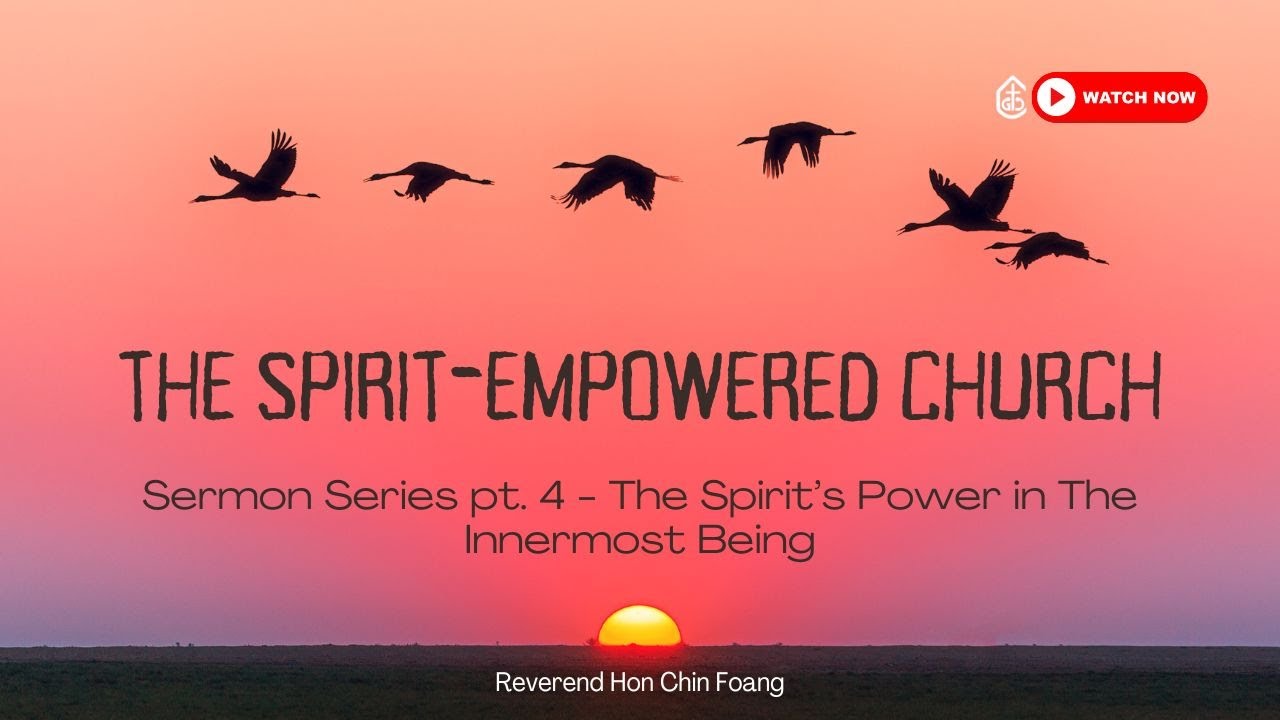 WATCH NOW

THE SPIRIT-EMPOWERED CHURCH

Sermon Series pt. 4 - The Spirit's Power in The Innermost Being

Reverend Hon Chin Foang